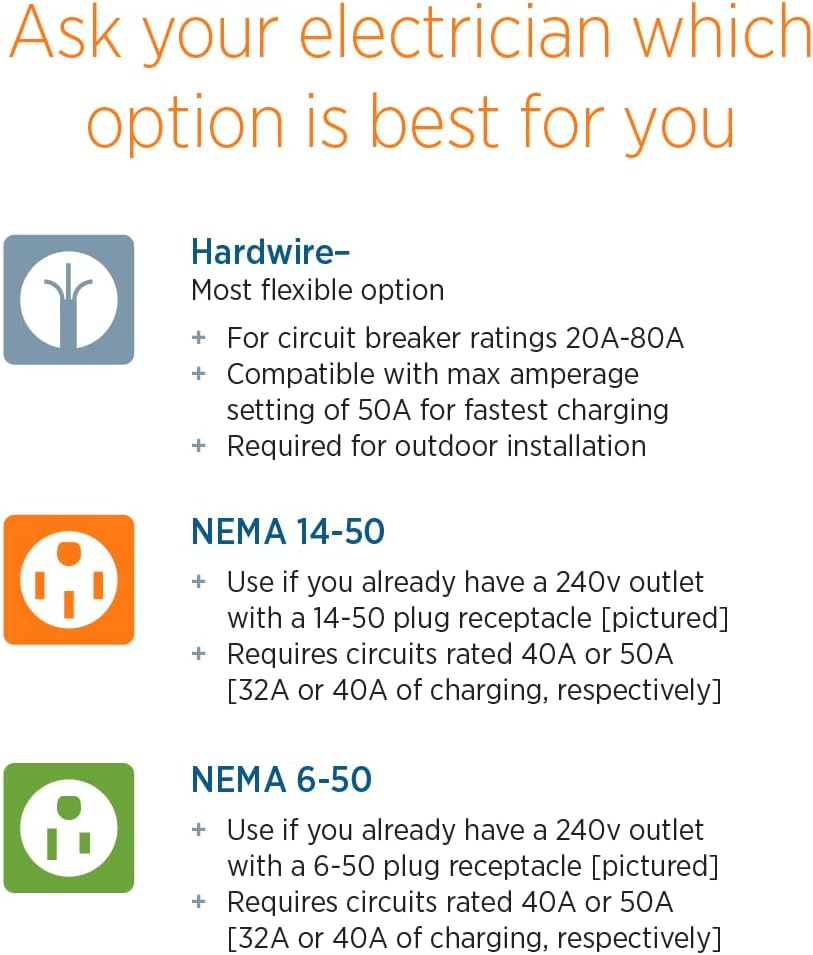 Ask your electrician which option is best for you

Hardwire–
Most flexible option

+ For circuit breaker ratings 20A-80A
+ Compatible with max amperage setting of 50A for fastest charging
+ Required for outdoor installation

NEMA 14-50

+ Use if you already have a 240v outlet with a 14-50 plug receptacle [pictured]
+ Requires circuits rated 40A or 50A [32A or 40A of charging, respectively]

NEMA 6-50

+ Use if you already have a 240v outlet with a 6-50 plug receptacle [pictured]
+ Requires circuits rated 40A or 50A [32A or 40A of charging, respectively]